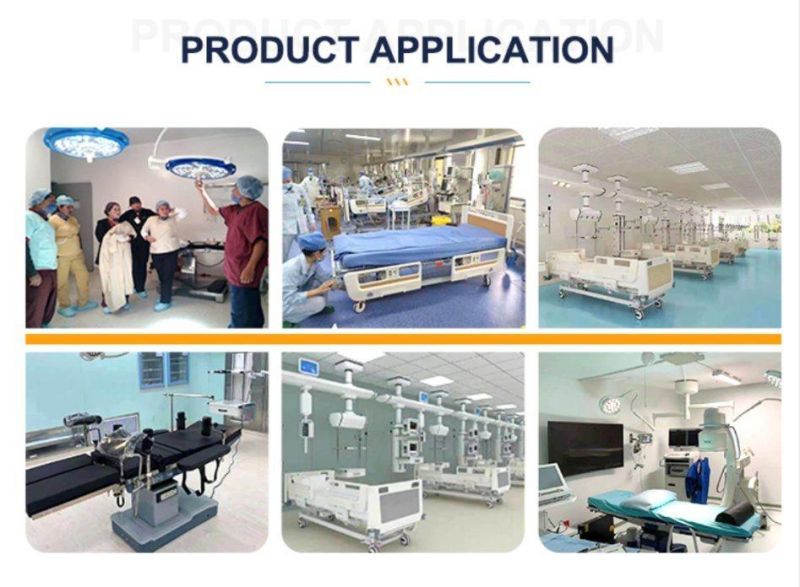 PRODUCT APPLICATION